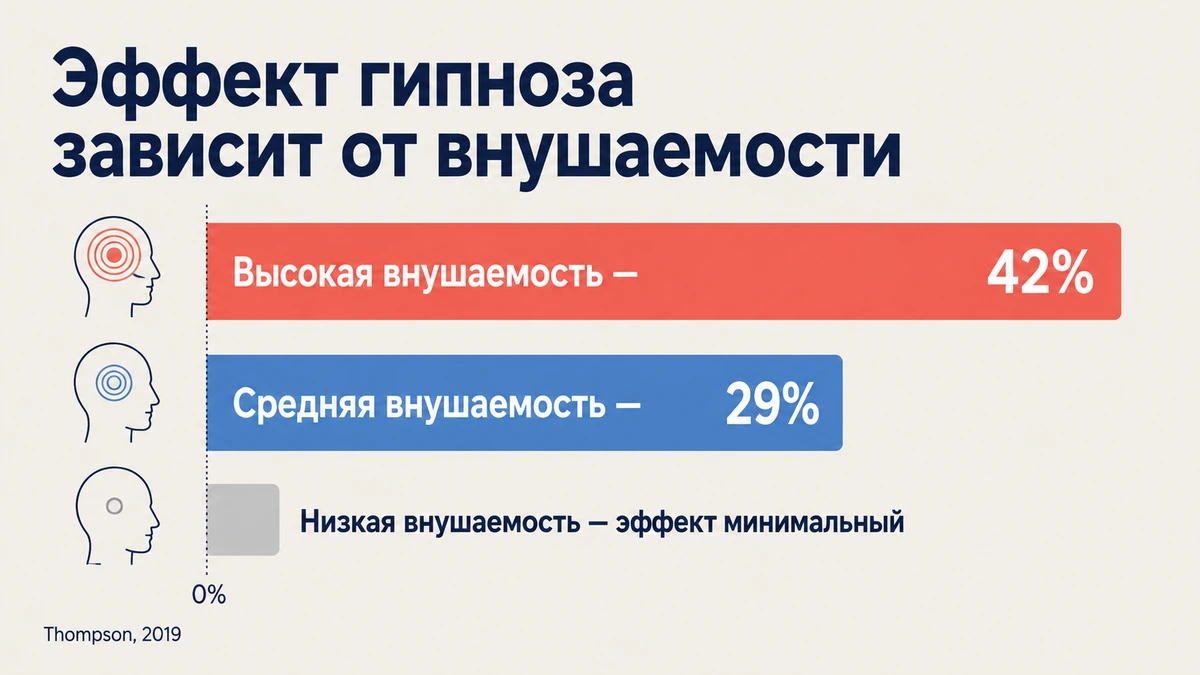 Эффект гипноза зависит от внушаемости

Высокая внушаемость — 42%

Средняя внушаемость — 29%

Низкая внушаемость — эффект минимальный

0%

Thompson, 2019